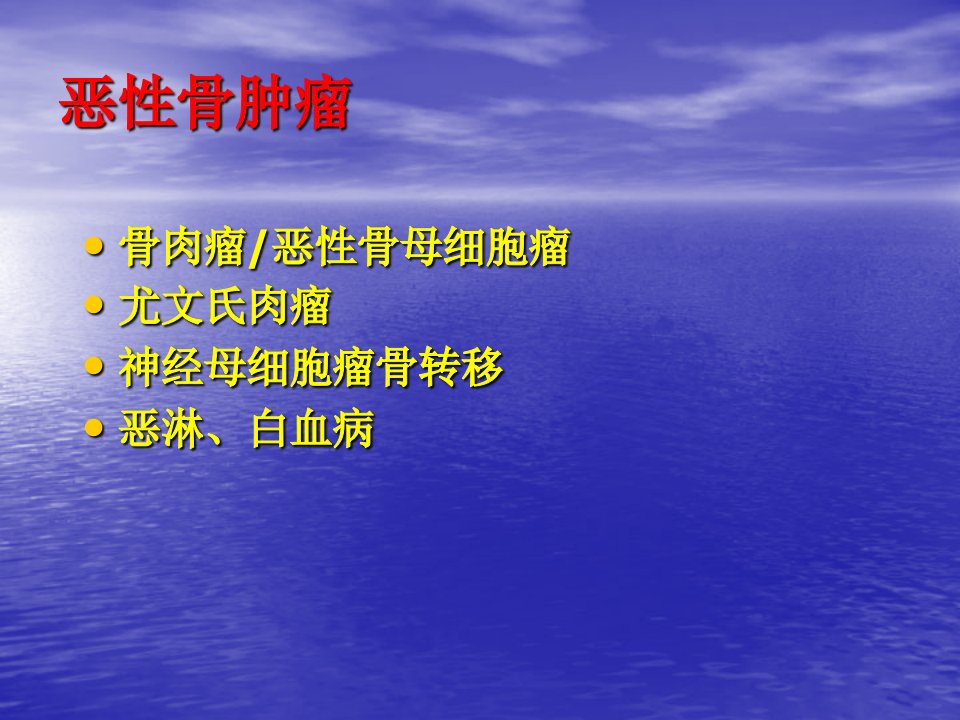 恶性骨肿瘤

• 骨肉瘤/恶性骨母细胞瘤
• 尤文氏肉瘤
• 神经母细胞瘤骨转移
• 恶淋、白血病